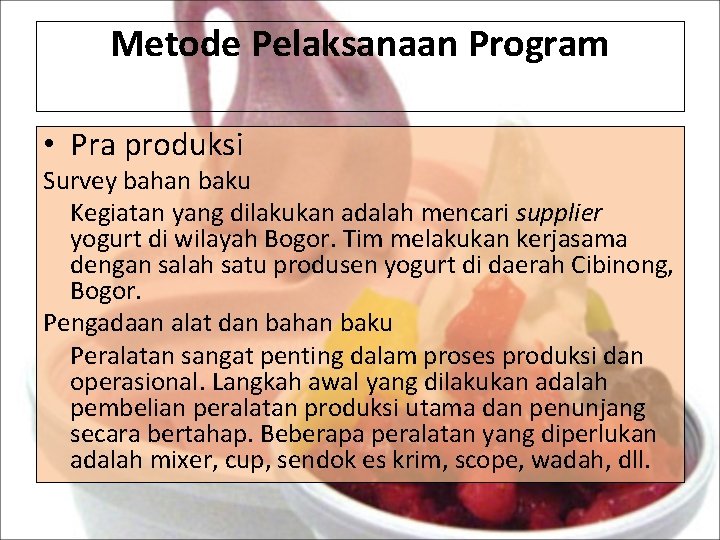 Metode Pelaksanaan Program

• Pra produksi

Survey bahan baku

Kegiatan yang dilakukan adalah mencari supplier yogurt di wilayah Bogor. Tim melakukan kerjasama dengan salah satu produsen yogurt di daerah Cibinong, Bogor.

Pengadaan alat dan bahan baku

Peralatan sangat penting dalam proses produksi dan operasional. Langkah awal yang dilakukan adalah pembelian peralatan produksi utama dan penunjang secara bertahap. Beberapa peralatan yang diperlukan adalah mixer, cup, sendok es krim, scope, wadah, dll.